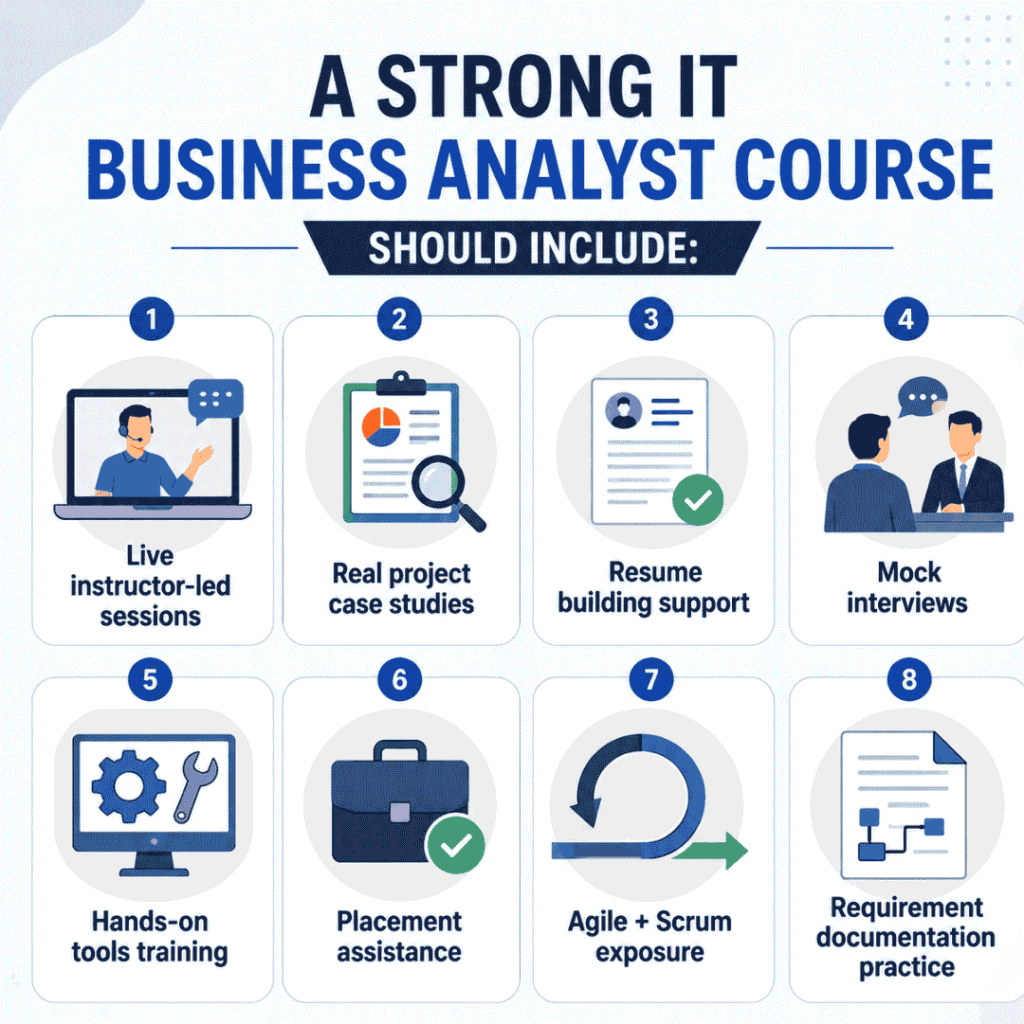 A STRONG IT BUSINESS ANALYST COURSE

SHOULD INCLUDE:

1
Live instructor-led sessions

2
Real project case studies

3
Resume building support

4
Mock interviews

5
Hands-on tools training

6
Placement assistance

7
Agile + Scrum exposure

8
Requirement documentation practice